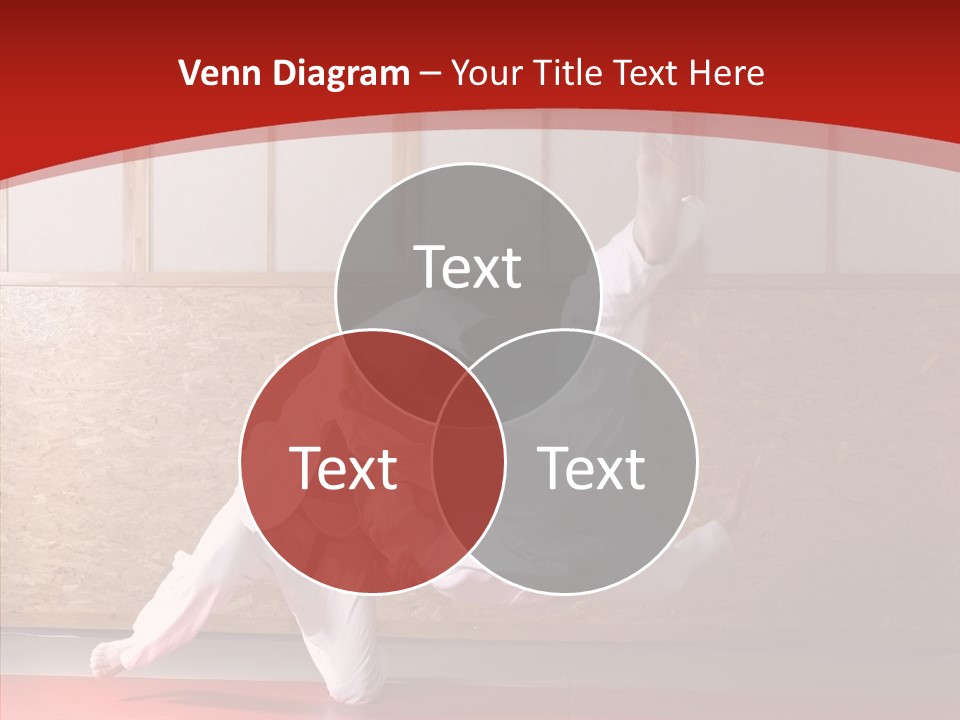 Venn Diagram – Your Title Text Here

Text

Text

Text